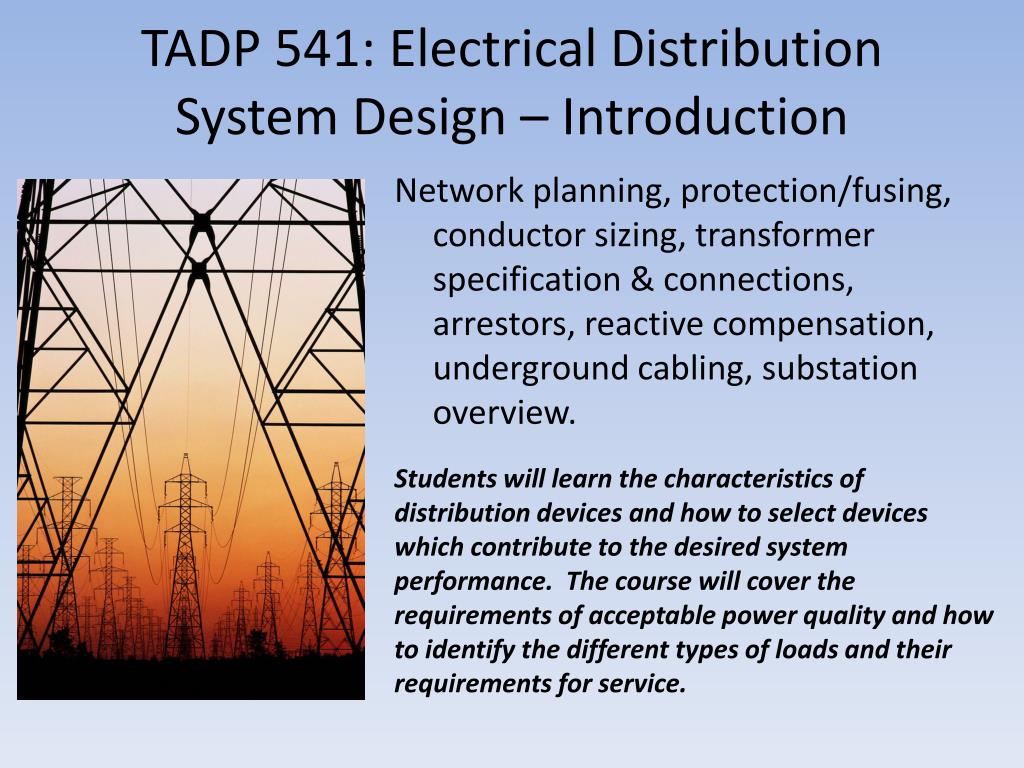 TADP 541: Electrical Distribution System Design – Introduction

Network planning, protection/fusing, conductor sizing, transformer specification & connections, arrestors, reactive compensation, underground cabling, substation overview.

Students will learn the characteristics of distribution devices and how to select devices which contribute to the desired system performance. The course will cover the requirements of acceptable power quality and how to identify the different types of loads and their requirements for service.